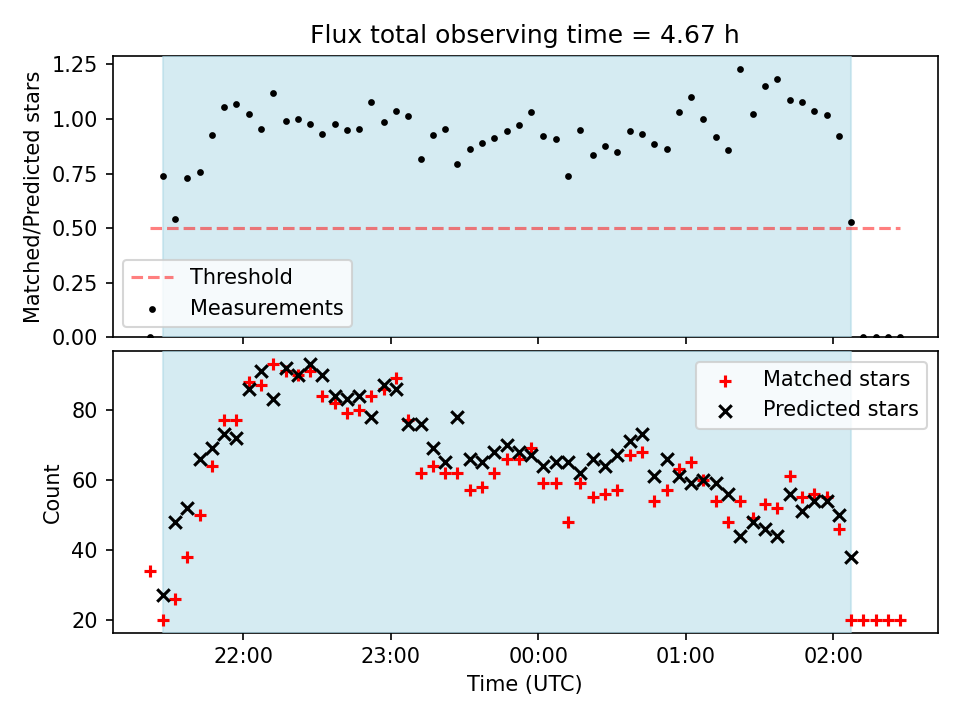 Flux total observing time = 4.67 h

Matched/Predicted stars

1.25
1.00
0.75
0.50
0.25
0.00

Threshold
Measurements

Count

80
60
40
20

Matched stars
Predicted stars

22:00
23:00
00:00
01:00
02:00

Time (UTC)